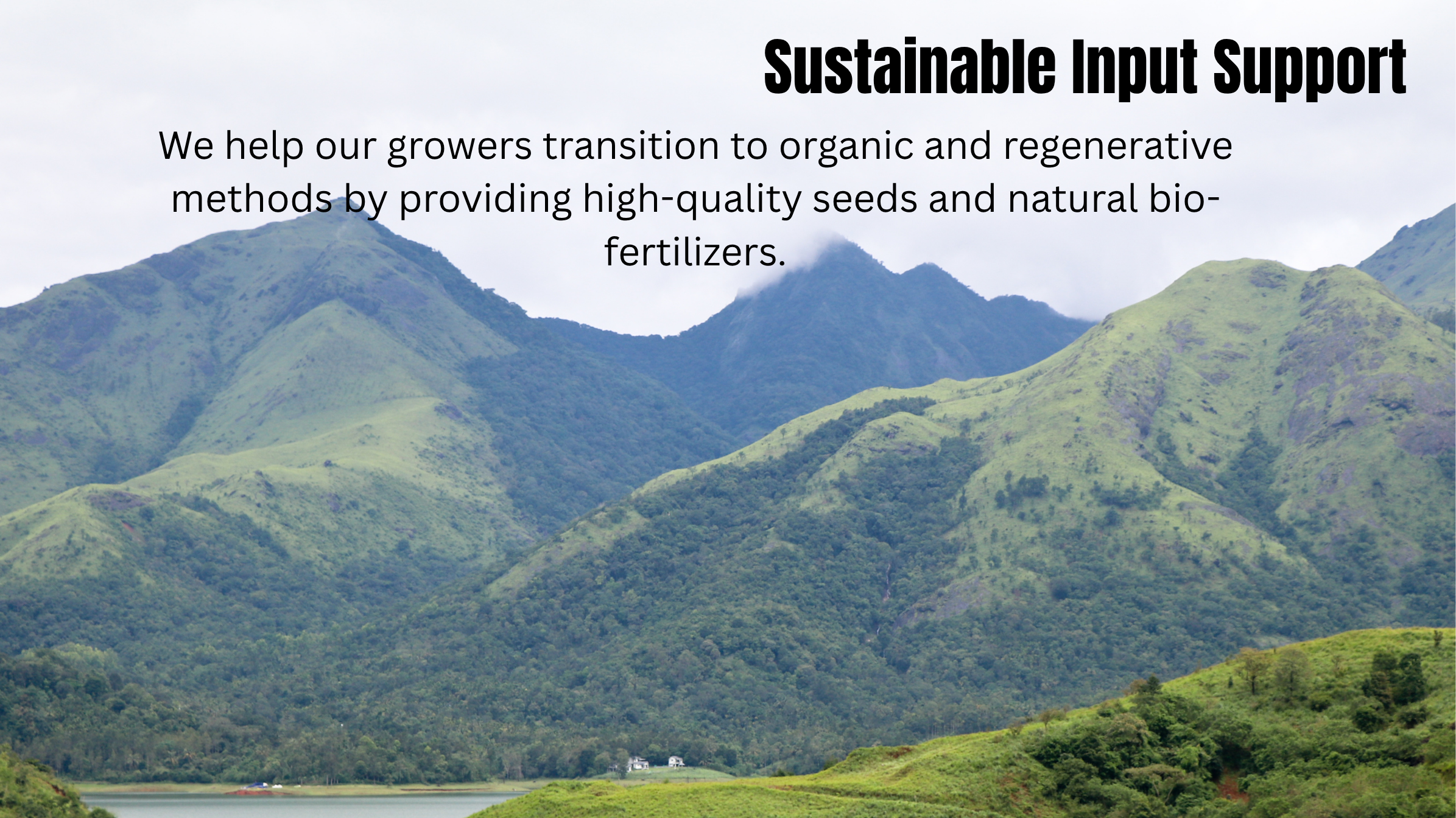 Sustainable Input Support

We help our growers transition to organic and regenerative methods by providing high-quality seeds and natural bio-fertilizers.